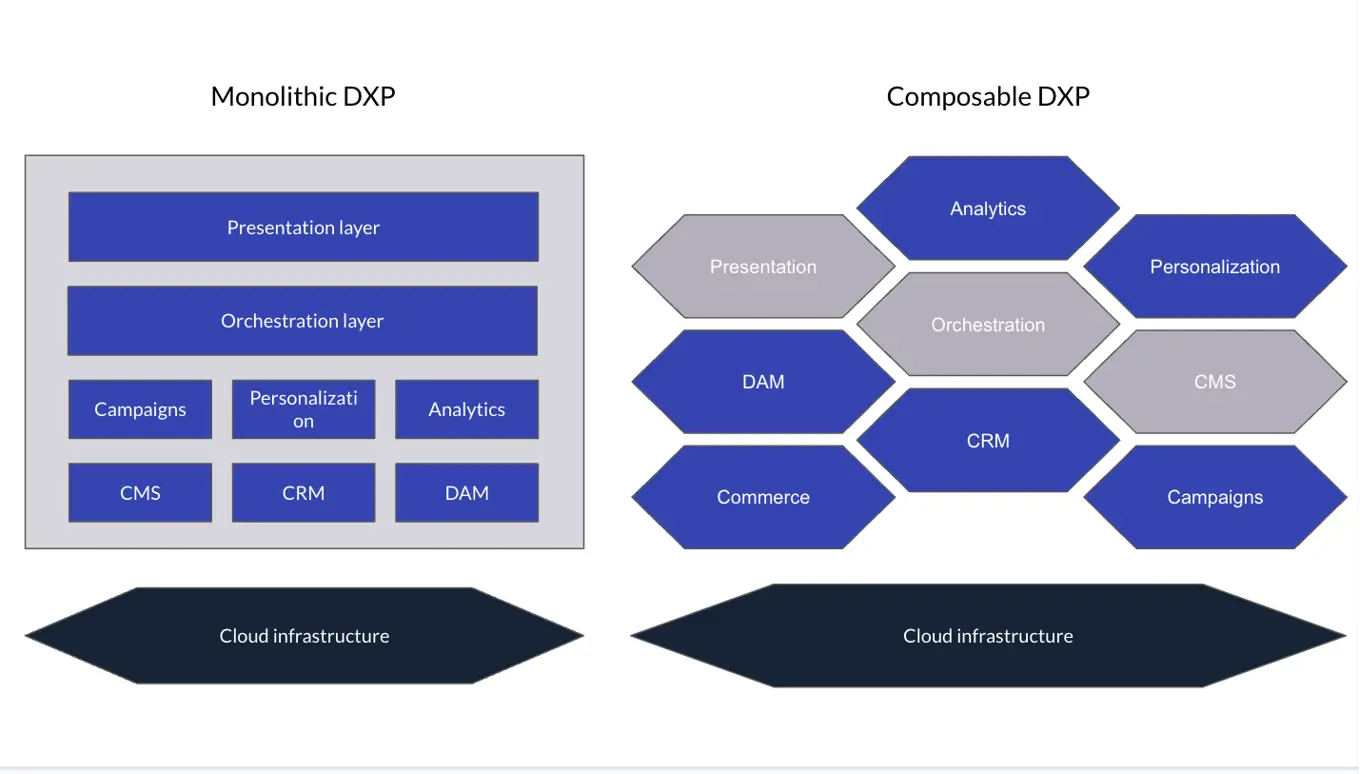 Monolithic DXP

Presentation layer

Orchestration layer

Campaigns

Personalization

Analytics

CMS

CRM

DAM

Cloud infrastructure

Composable DXP

Analytics

Presentation

Personalization

Orchestration

DAM

CMS

CRM

Commerce

Campaigns

Cloud infrastructure